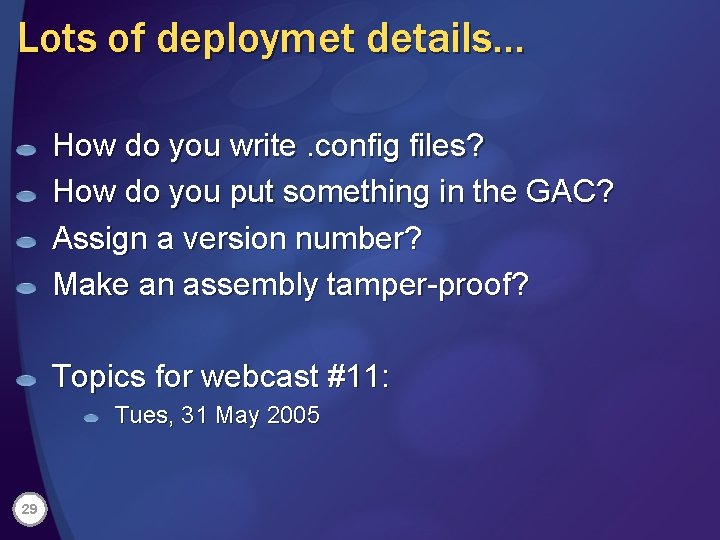 Lots of deploymet details…

How do you write .config files?
How do you put something in the GAC?
Assign a version number?
Make an assembly tamper-proof?

Topics for webcast #11:
Tues, 31 May 2005

29